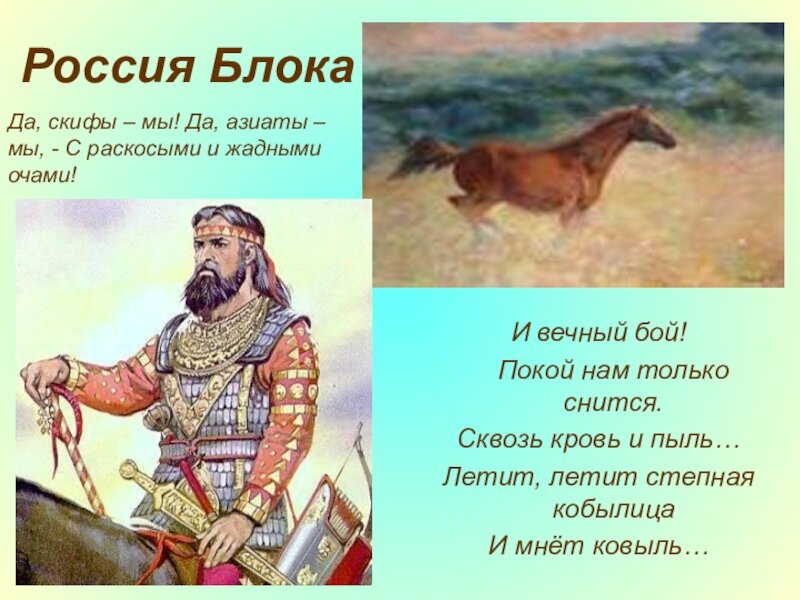 Россия Блока

Да, скифы – мы! Да, азиаты – мы, - С раскосыми и жадными очами!

И вечный бой!
Покой нам только снится.
Сквозь кровь и пыль…
Летит, летит степная кобылица
И мнёт ковыль…